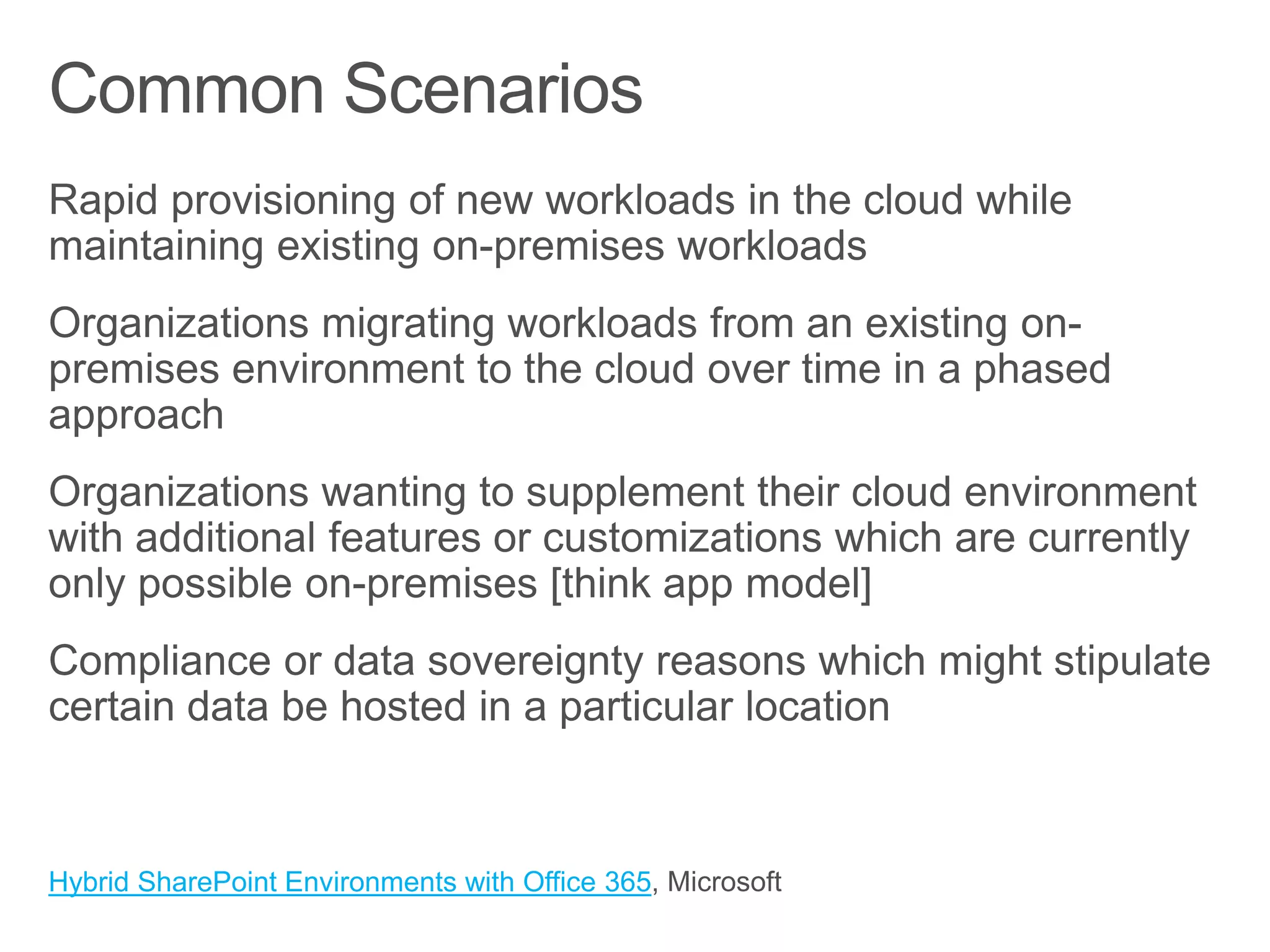 Common Scenarios

Rapid provisioning of new workloads in the cloud while maintaining existing on-premises workloads

Organizations migrating workloads from an existing on-premises environment to the cloud over time in a phased approach

Organizations wanting to supplement their cloud environment with additional features or customizations which are currently only possible on-premises [think app model]

Compliance or data sovereignty reasons which might stipulate certain data be hosted in a particular location

Hybrid SharePoint Environments with Office 365, Microsoft